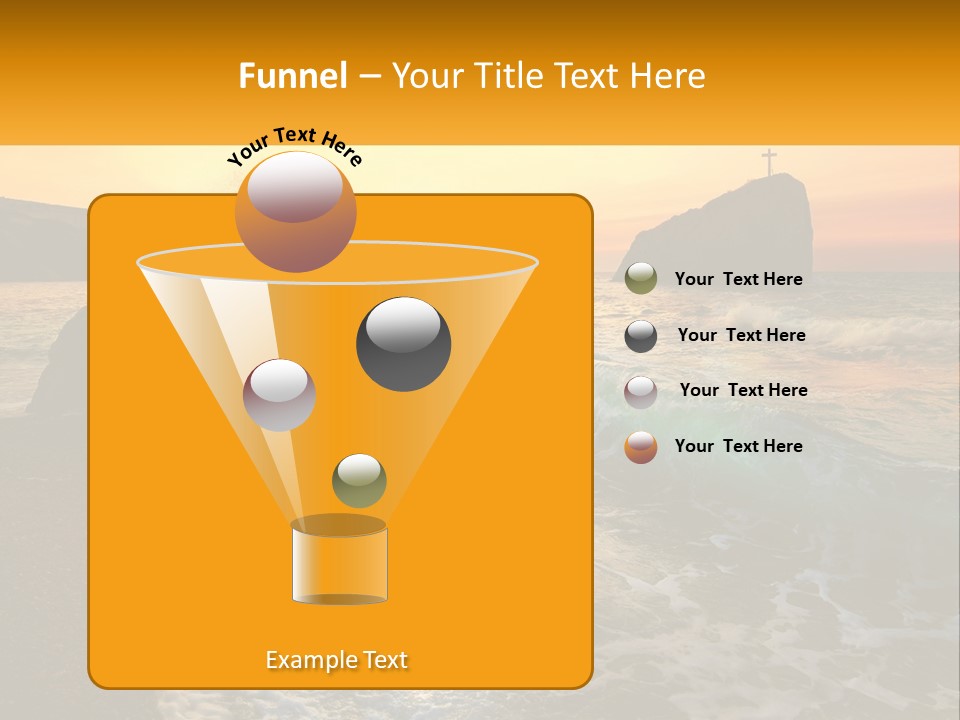 Funnel – Your Title Text Here

Your Text Here

Your Text Here

Your Text Here

Your Text Here

Your Text Here

Example Text